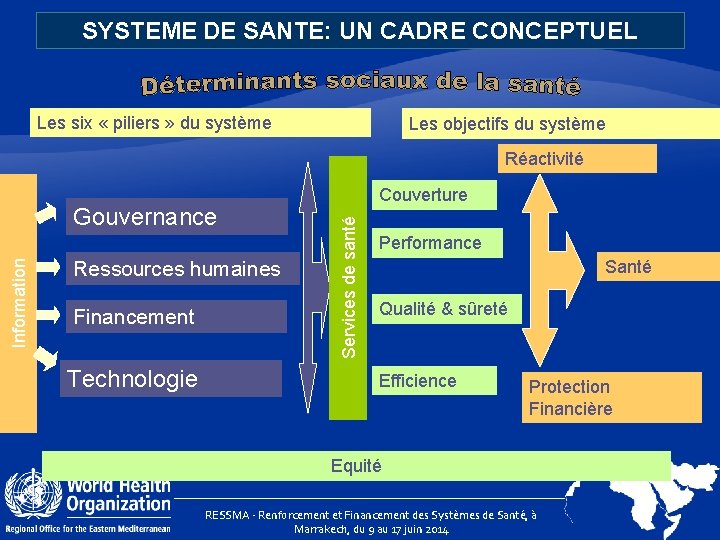 SYSTEME DE SANTE: UN CADRE CONCEPTUEL

Déterminants sociaux de la santé

Les six « piliers » du système

Les objectifs du système

Information

Gouvernance

Ressources humaines

Financement

Technologie

Services de santé

Couverture

Performance

Qualité & sûreté

Efficience

Réactivité

Santé

Protection Financière

Equité

World Health Organization
Regional Office for the Eastern Mediterranean

RESSMA - Renforcement et Financement des Systèmes de Santé, à Marrakech, du 9 au 17 juin 2014